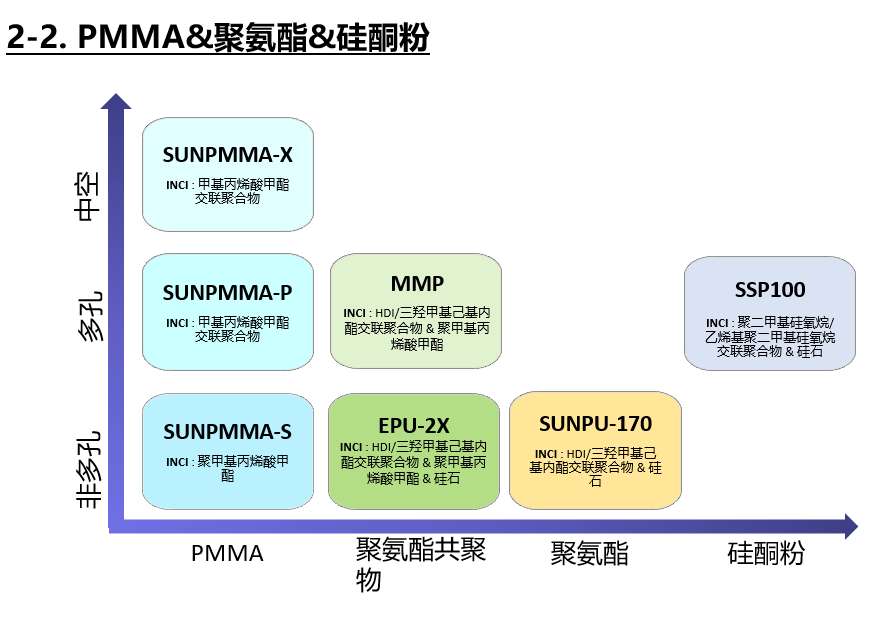 2-2. PMMA&聚氨酯&硅酮粉

中空

多孔

非多孔

SUNPMMA-X
INCI : 甲基丙烯酸甲酯交联聚合物

SUNPMMA-P
INCI : 甲基丙烯酸甲酯交联聚合物

MMP
INCI : HDI/三羟甲基己基内酯交联聚合物 & 聚甲基丙烯酸甲酯

SSP100
INCI : 聚二甲基硅氧烷/乙烯基聚二甲基硅氧烷交联聚合物 & 硅石

SUNPMMA-S
INCI : 聚甲基丙烯酸甲酯

EPU-2X
INCI : HDI/三羟甲基己基内酯交联聚合物 & 聚甲基丙烯酸甲酯 & 硅石

SUNPU-170
INCI : HDI/三羟甲基己基内酯交联聚合物 & 硅石

PMMA

聚氨酯共聚物

聚氨酯

硅酮粉